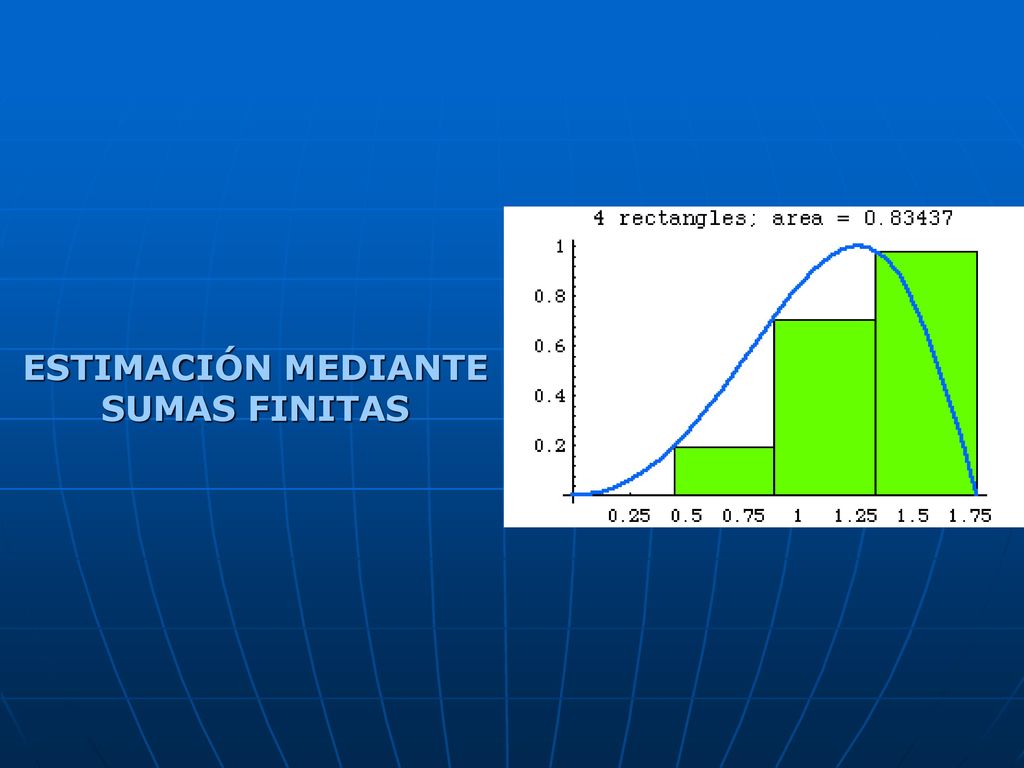 ESTIMACIÓN MEDIANTE SUMAS FINITAS

4 rectangles; area = 0.83437

1
0.8
0.6
0.4
0.2

0.25 0.5 0.75 1 1.25 1.5 1.75